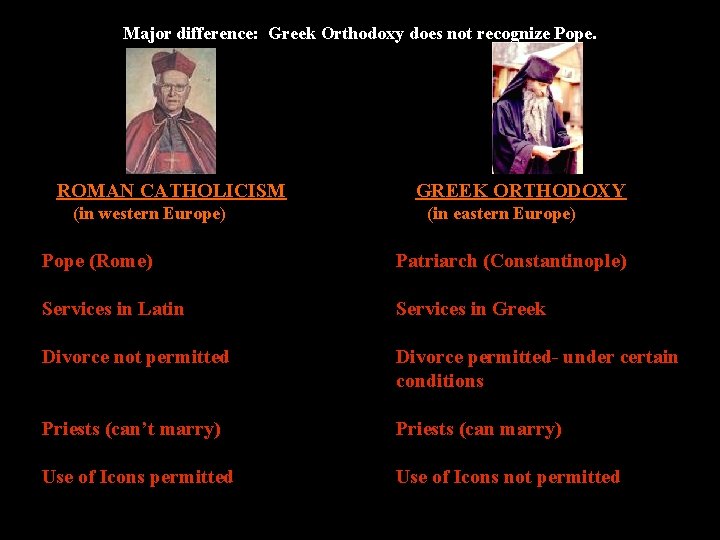 Major difference: Greek Orthodoxy does not recognize Pope.

ROMAN CATHOLICISM
(in western Europe)

Pope (Rome)

Services in Latin

Divorce not permitted

Priests (can't marry)

Use of Icons permitted

GREEK ORTHODOXY
(in eastern Europe)

Patriarch (Constantinople)

Services in Greek

Divorce permitted- under certain conditions

Priests (can marry)

Use of Icons not permitted